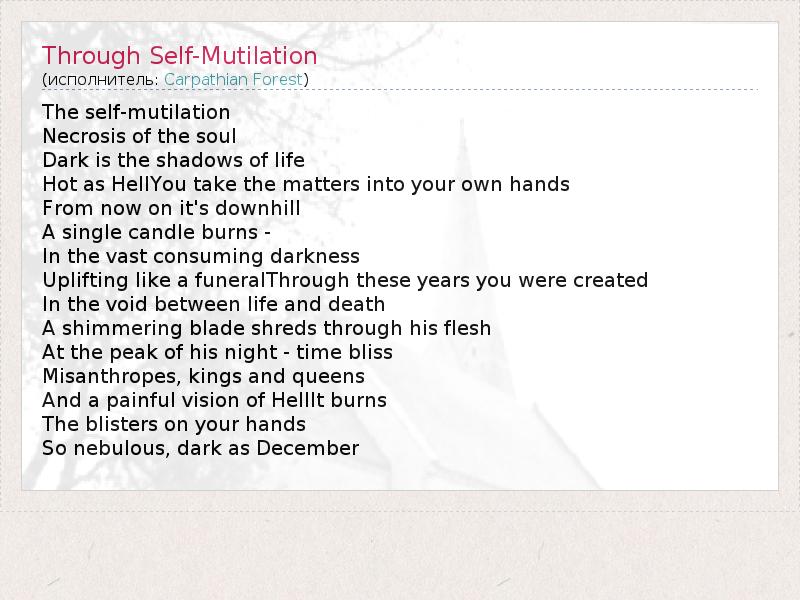 Through Self-Mutilation
(исполнитель: Carpathian Forest)

The self-mutilation
Necrosis of the soul
Dark is the shadows of life
Hot as HellYou take the matters into your own hands
From now on it's downhill
A single candle burns -
In the vast consuming darkness
Uplifting like a funeralThrough these years you were created
In the void between life and death
A shimmering blade shreds through his flesh
At the peak of his night - time bliss
Misanthropes, kings and queens
And a painful vision of HellIt burns
The blisters on your hands
So nebulous, dark as December